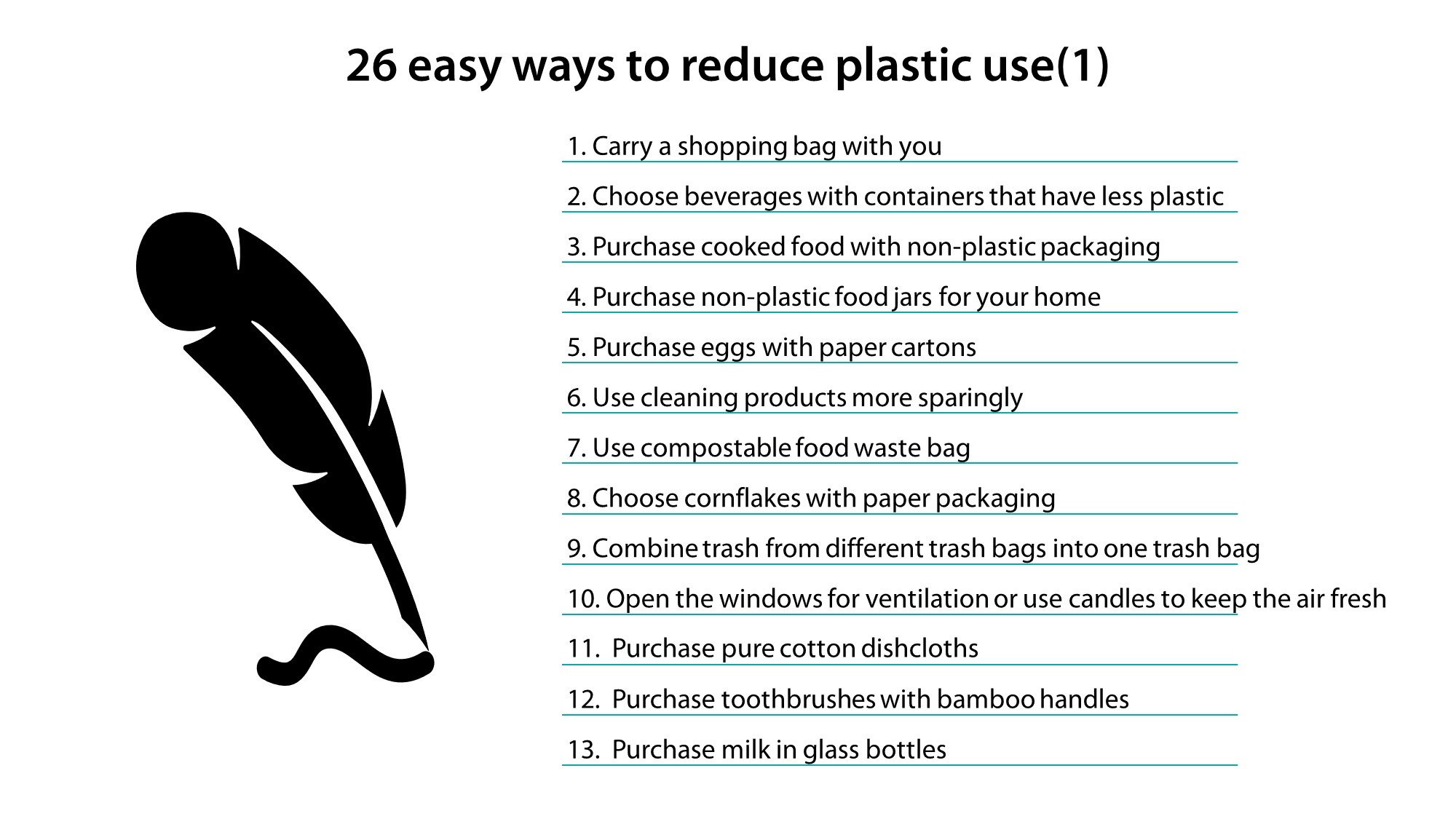 26 easy ways to reduce plastic use(1)

1. Carry a shopping bag with you

2. Choose beverages with containers that have less plastic

3. Purchase cooked food with non-plastic packaging

4. Purchase non-plastic food jars for your home

5. Purchase eggs with paper cartons

6. Use cleaning products more sparingly

7. Use compostable food waste bag

8. Choose cornflakes with paper packaging

9. Combine trash from different trash bags into one trash bag

10. Open the windows for ventilation or use candles to keep the air fresh

11. Purchase pure cotton dishcloths

12. Purchase toothbrushes with bamboo handles

13. Purchase milk in glass bottles